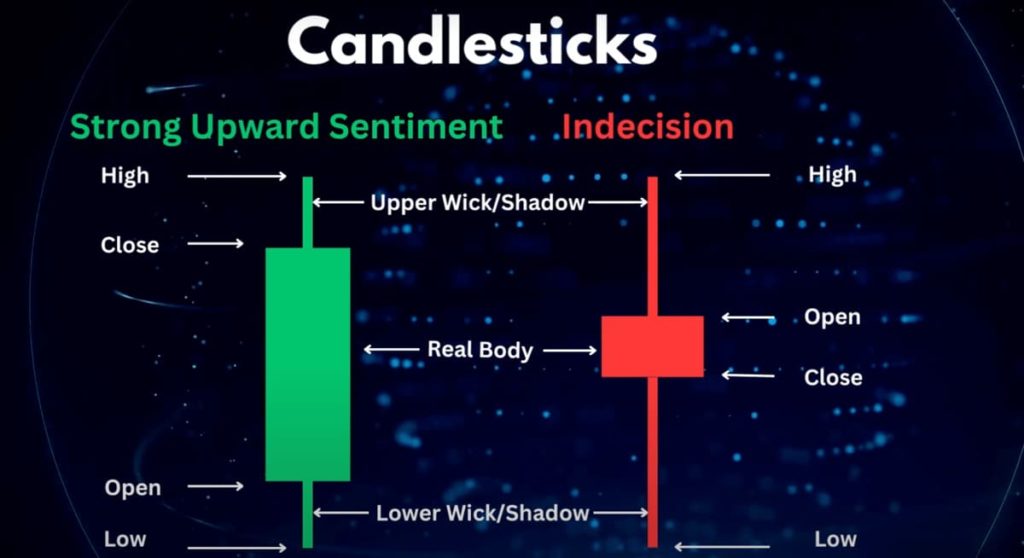 Candlesticks

Strong Upward Sentiment

Indecision

High

Upper Wick/Shadow

High

Close

Open

Real Body

Close

Open

Lower Wick/Shadow

Low

Low